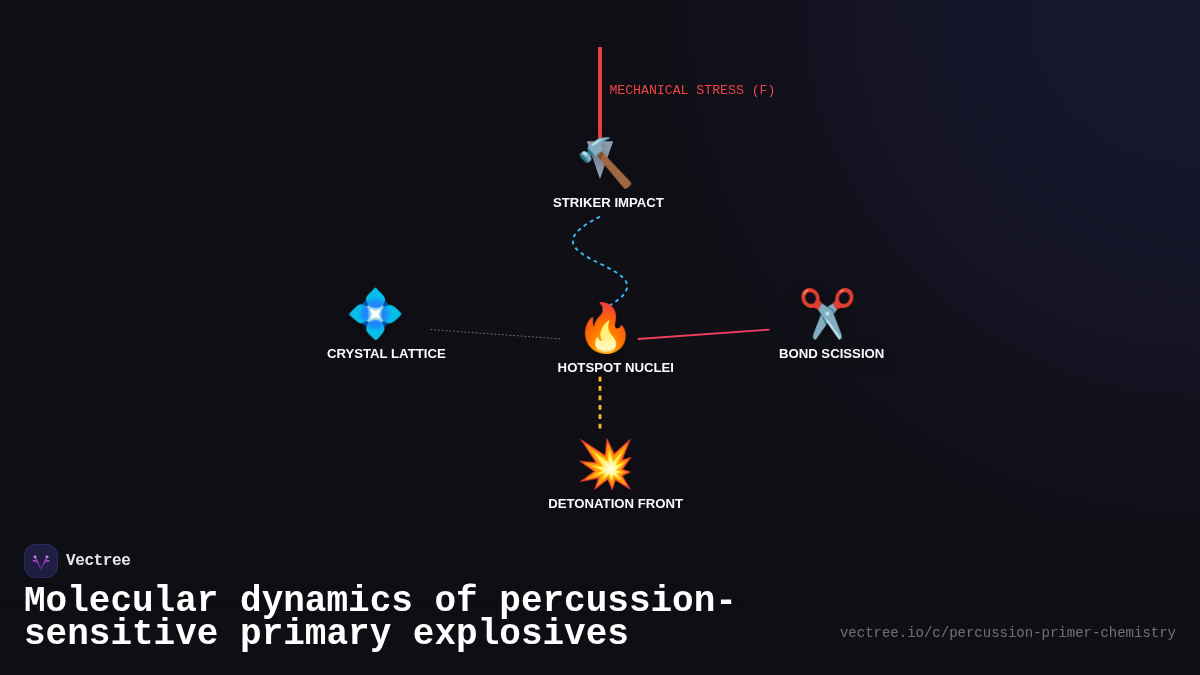 MECHANICAL STRESS (F)

STRIKER IMPACT

CRYSTAL LATTICE

HOTSPOT NUCLEI

BOND SCISSION

DETONATION FRONT

Vectree

Molecular dynamics of percussion-sensitive primary explosives

vectree.io/c/percussion-primer-chemistry